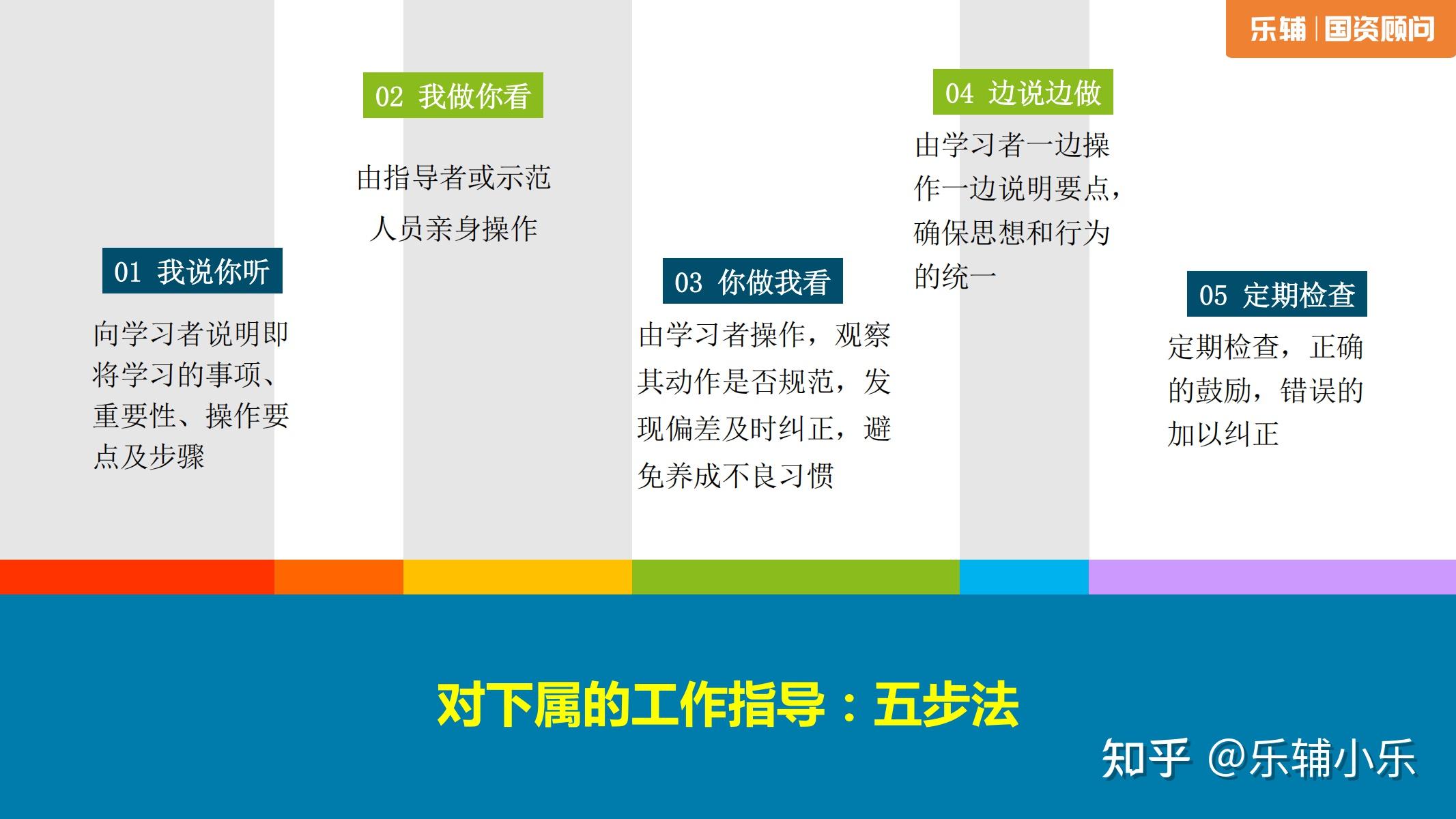 乐辅 | 国资顾问

01 我说你听

向学习者说明即将学习的事项、重要性、操作要点及步骤

02 我做你看

由指导者或示范人员亲身操作

03 你做我看

由学习者操作，观察其动作是否规范，发现偏差及时纠正，避免养成不良习惯

04 边说边做

由学习者一边操作一边说明要点，确保思想和行为的统一

05 定期检查

定期检查，正确的鼓励，错误的加以纠正

对下属的工作指导：五步法

知乎 @乐辅小乐